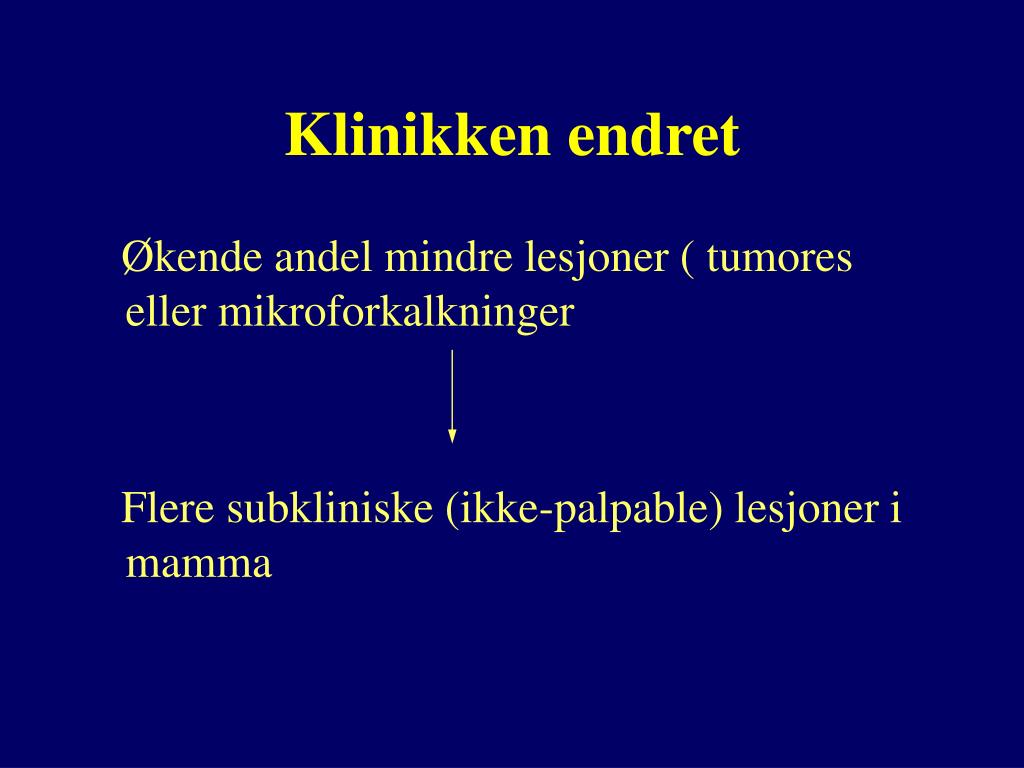 Klinikken endret

Økende andel mindre lesjoner ( tumores eller mikroforkalkninger

Flere subkliniske (ikke-palpable) lesjoner i mamma